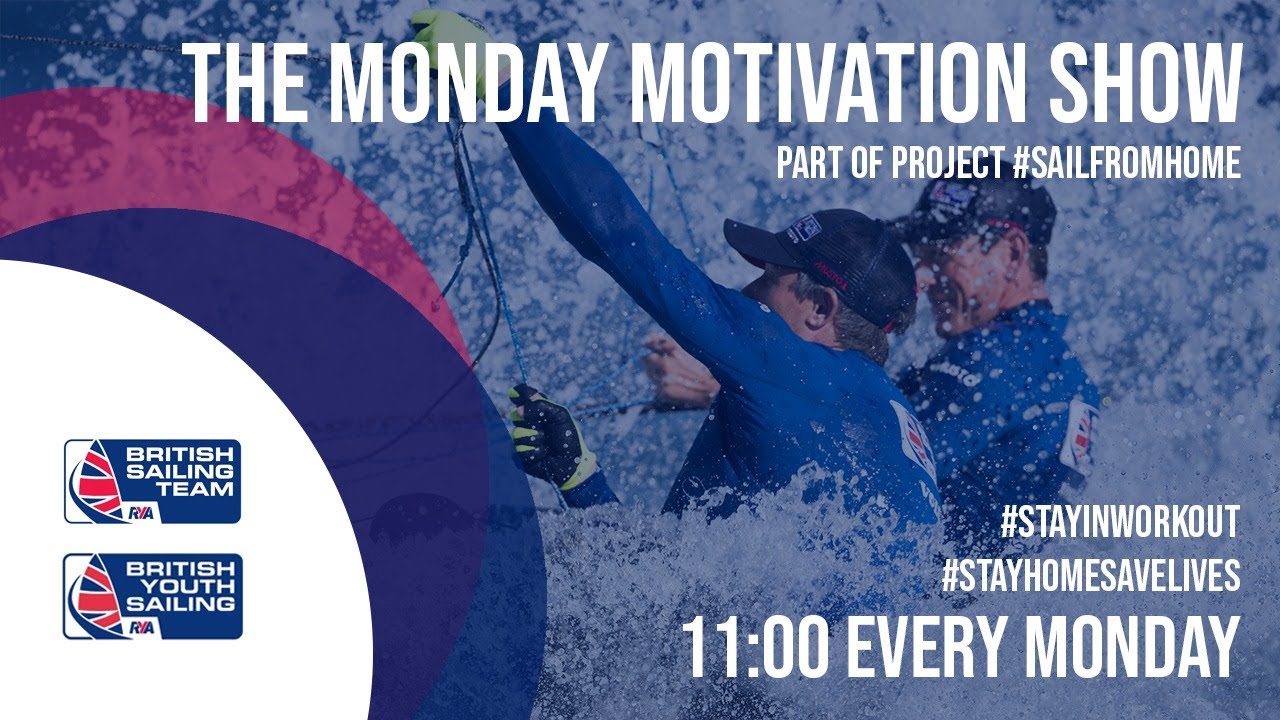 THE MONDAY MOTIVATION SHOW
PART OF PROJECT #SAILFROMHOME

BRITISH SAILING TEAM
RYA

BRITISH YOUTH SAILING
RYA

#STAYINWORKOUT
#STAYHOMESAVELIVES
11:00 EVERY MONDAY